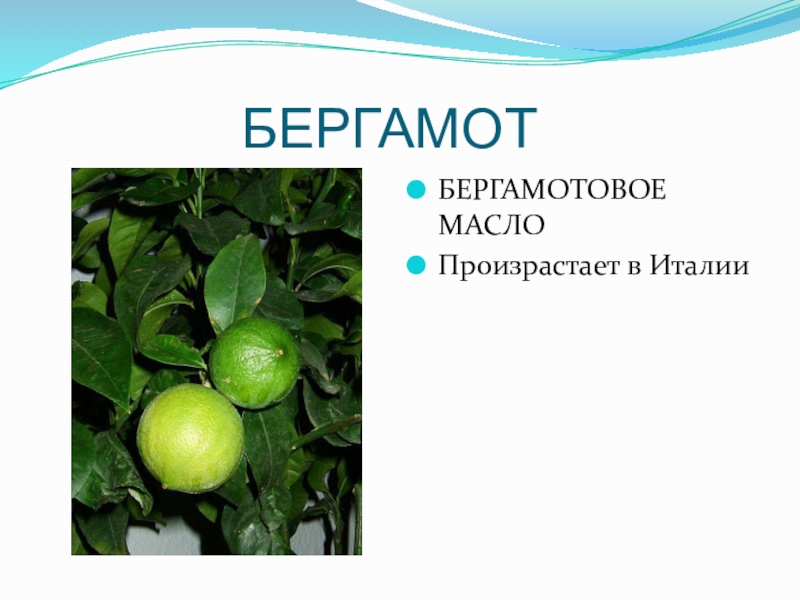 БЕРГАМОТ

БЕРГАМОТОВОЕ МАСЛО

Произрастает в Италии